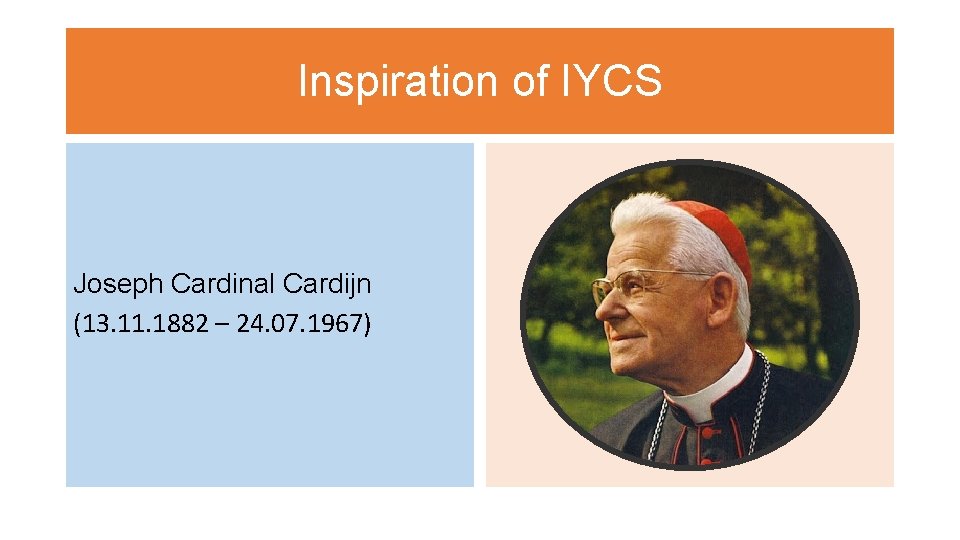 Inspiration of IYCS

Joseph Cardinal Cardijn
(13.11.1882 – 24.07.1967)